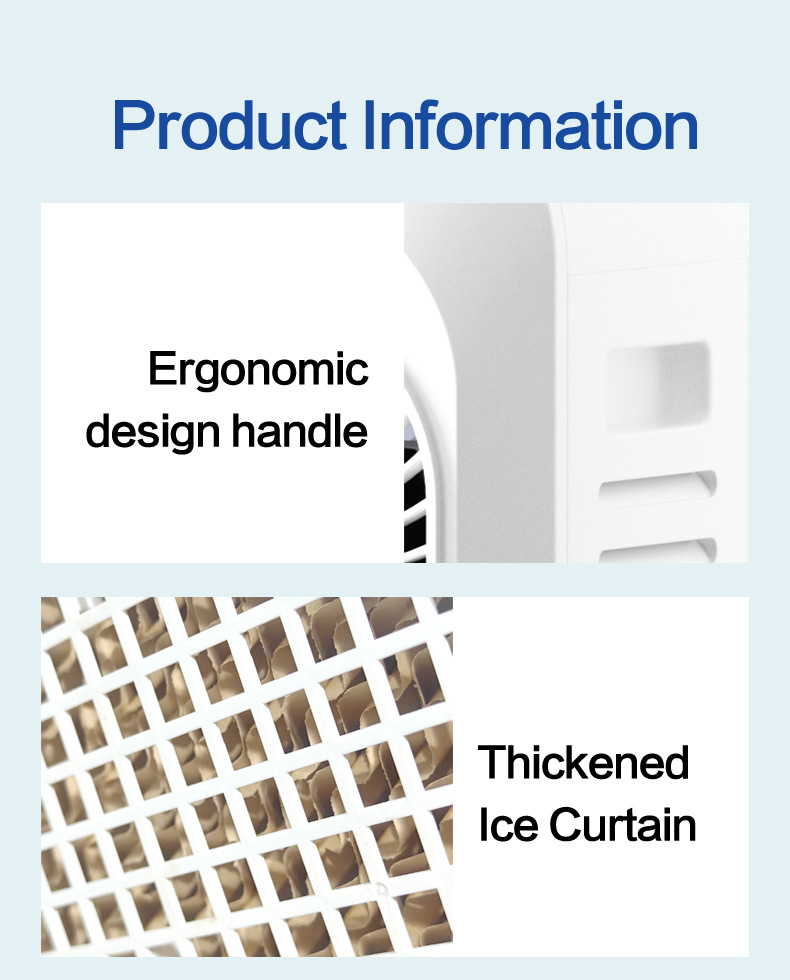 Product Information

Ergonomic design handle

Thickened Ice Curtain